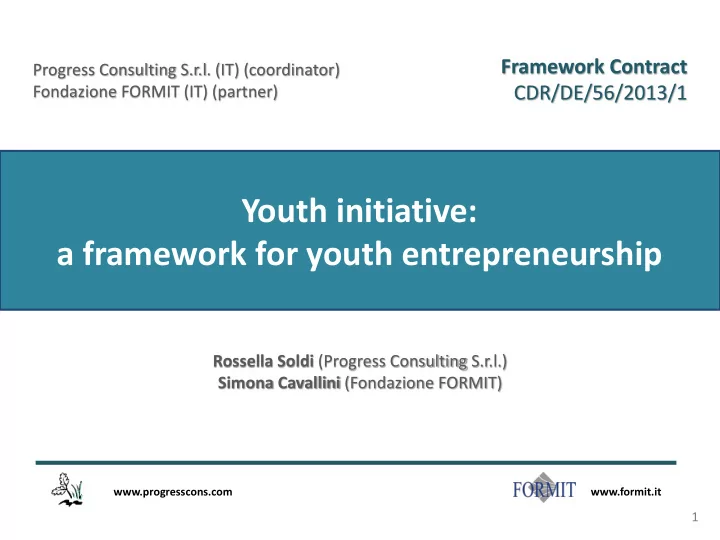 Progress Consulting S.r.l. (IT) (coordinator)
Fondazione FORMIT (IT) (partner)

Framework Contract
CDR/DE/56/2013/1

Youth initiative:
a framework for youth entrepreneurship

Rossella Soldi (Progress Consulting S.r.l.)
Simona Cavallini (Fondazione FORMIT)

www.progresscons.com

FORMIT

www.formit.it

1